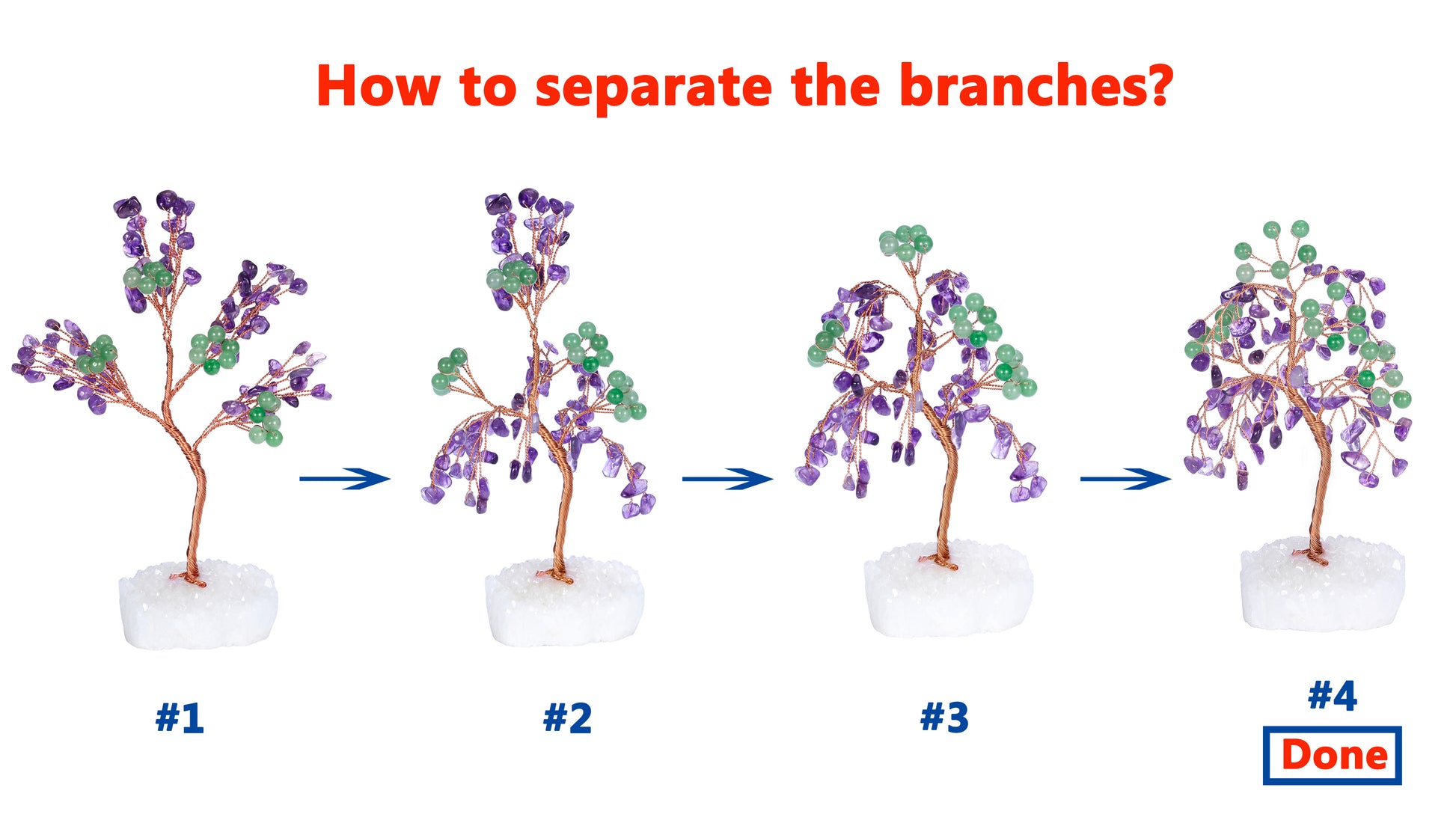 How to separate the branches?

#1

#2

#3

#4

Done